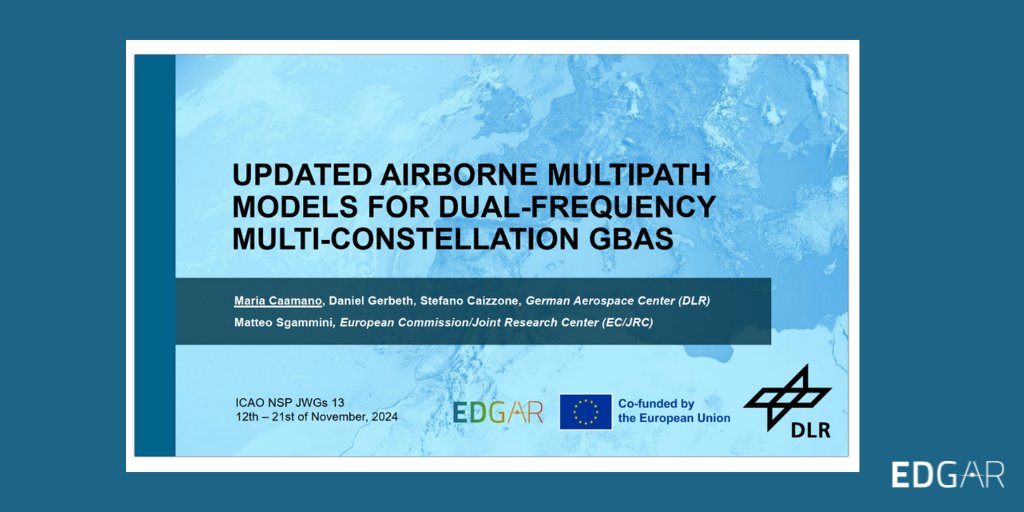 UPDATED AIRBORNE MULTIPATH MODELS FOR DUAL-FREQUENCY MULTI-CONSTELLATION GBAS

Maria Caamano, Daniel Gerbeth, Stefano Caizzone, German Aerospace Center (DLR)
Matteo Sgammini, European Commission/Joint Research Center (EC/JRC)

ICAO NSP JWGs 13
12th – 21st of November, 2024

EDGAR

Co-funded by the European Union

DLR

EDGAR